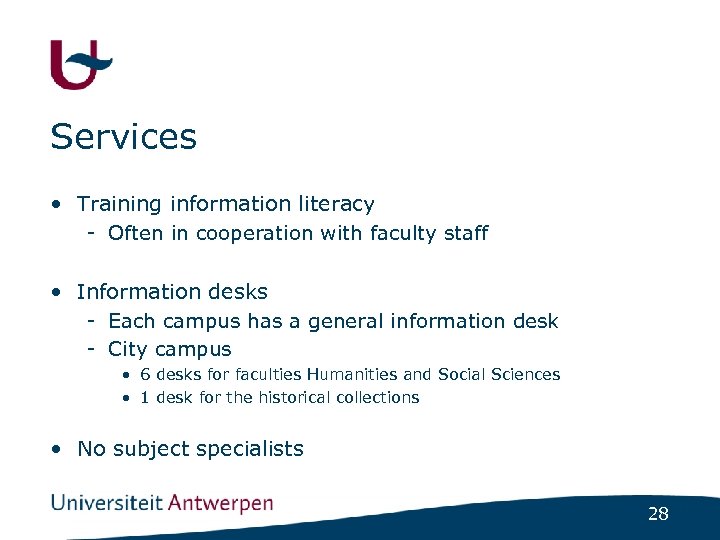 Services

• Training information literacy
  - Often in cooperation with faculty staff

• Information desks
  - Each campus has a general information desk
  - City campus
    • 6 desks for faculties Humanities and Social Sciences
    • 1 desk for the historical collections

• No subject specialists

Universiteit Antwerpen

28